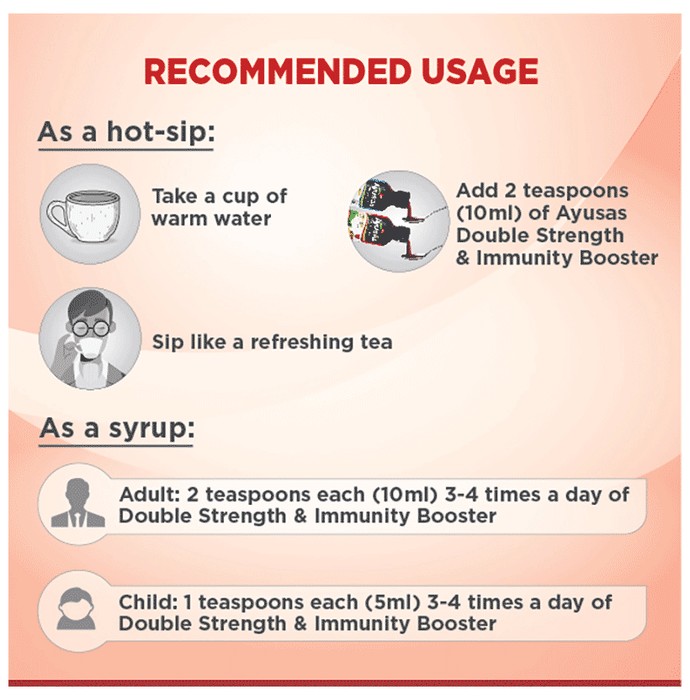 RECOMMENDED USAGE

As a hot-sip:

Take a cup of warm water

Add 2 teaspoons (10ml) of Ayusas Double Strength & Immunity Booster

Sip like a refreshing tea

As a syrup:

Adult: 2 teaspoons each (10ml) 3-4 times a day of Double Strength & Immunity Booster

Child: 1 teaspoons each (5ml) 3-4 times a day of Double Strength & Immunity Booster